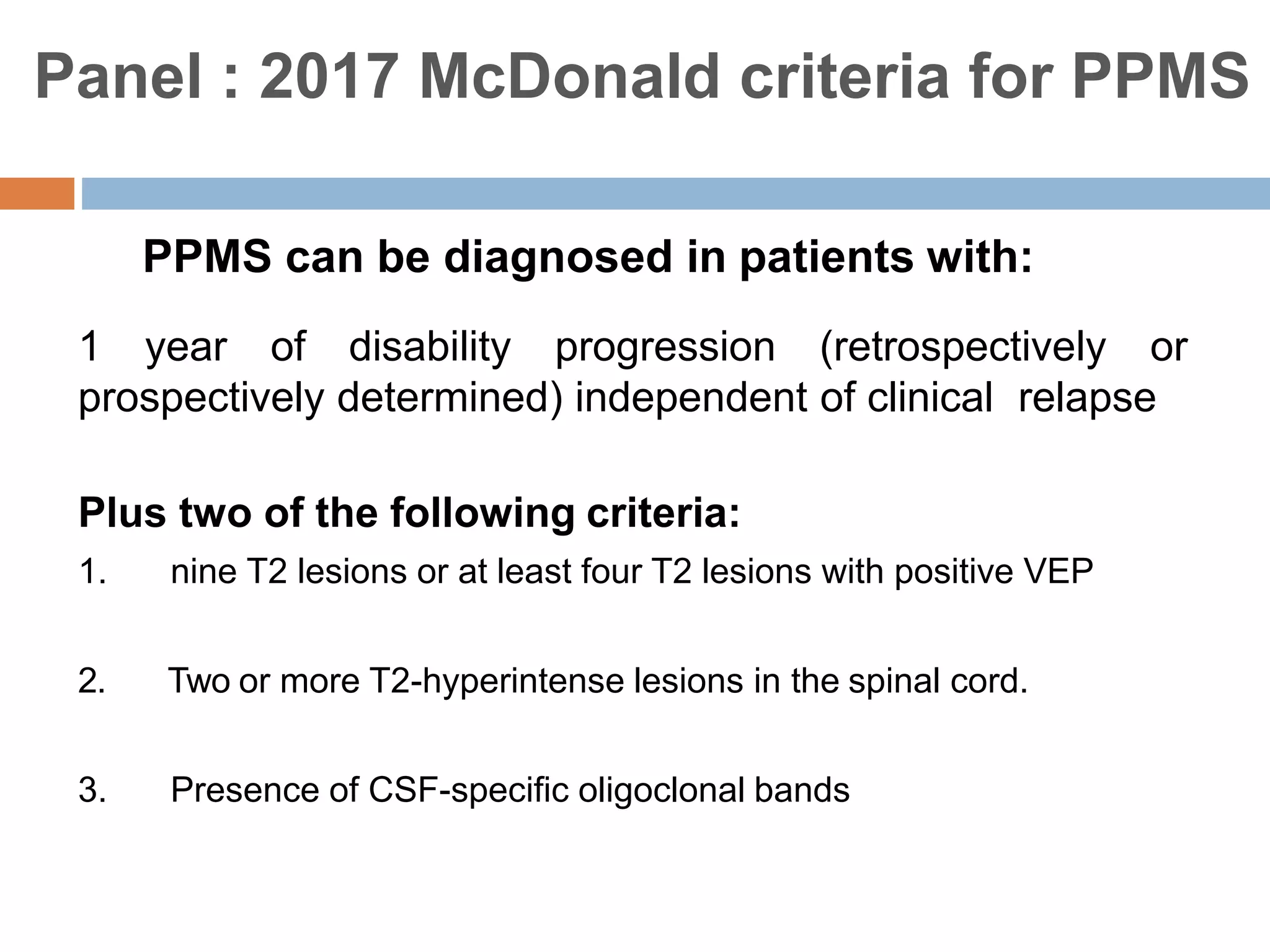 Panel : 2017 McDonald criteria for PPMS

PPMS can be diagnosed in patients with:

1 year of disability progression (retrospectively or prospectively determined) independent of clinical relapse

Plus two of the following criteria:

1. nine T2 lesions or at least four T2 lesions with positive VEP

2. Two or more T2-hyperintense lesions in the spinal cord.

3. Presence of CSF-specific oligoclonal bands